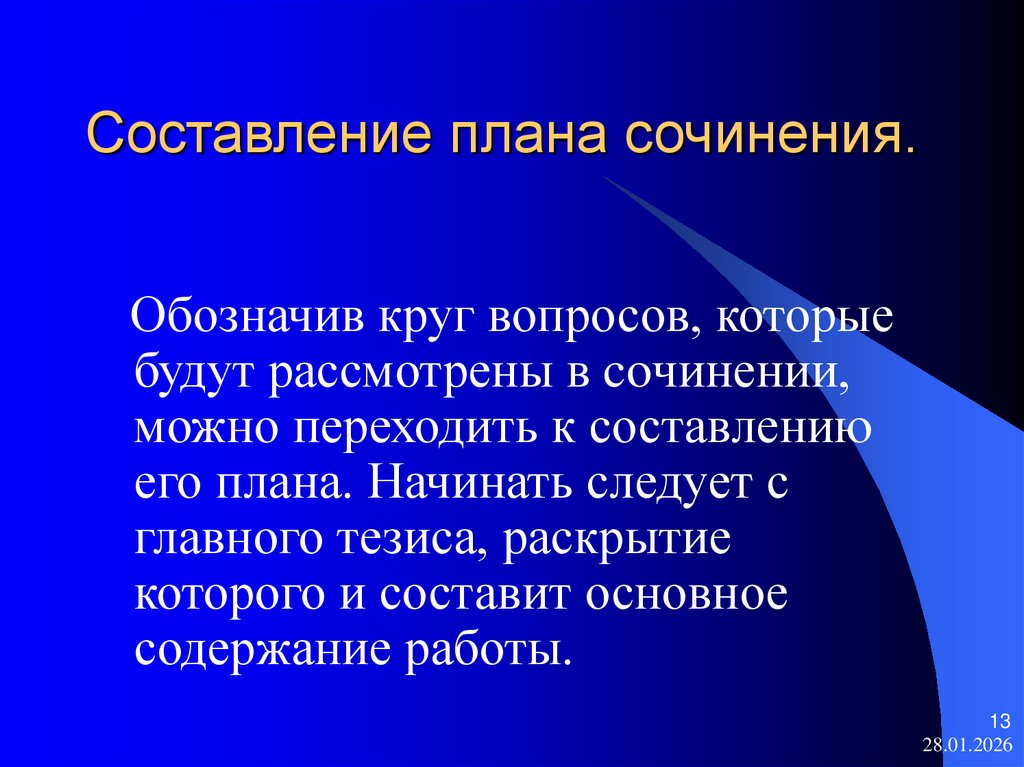 Составление плана сочинения.

Обозначив круг вопросов, которые будут рассмотрены в сочинении, можно переходить к составлению его плана. Начинать следует с главного тезиса, раскрытие которого и составит основное содержание работы.

13
28.01.2026